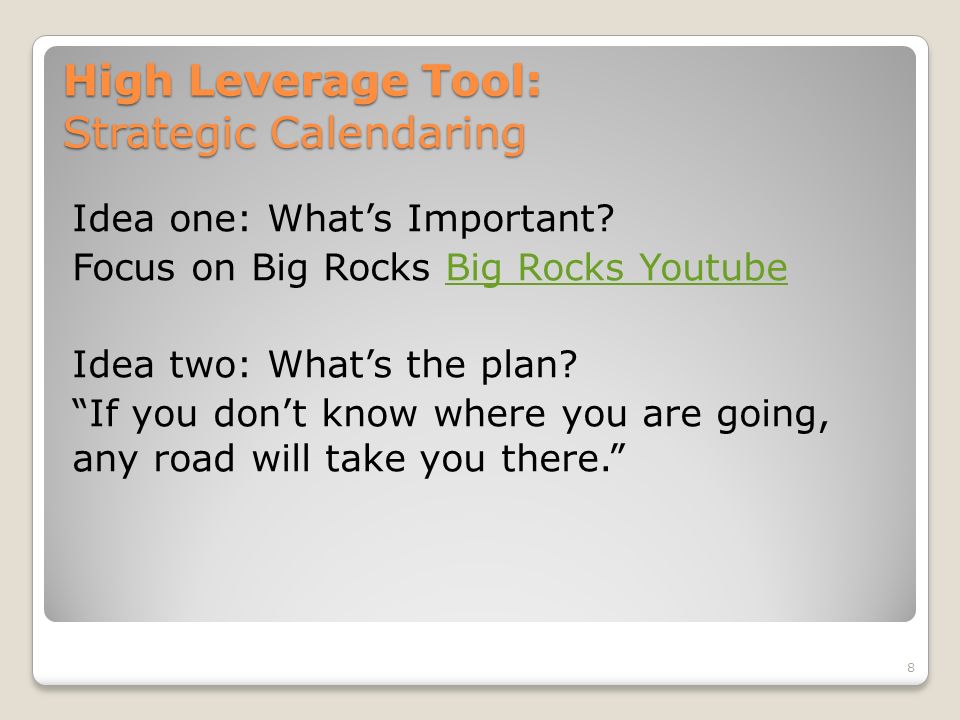 High Leverage Tool:
Strategic Calendaring

Idea one: What’s Important?
Focus on Big Rocks Big Rocks Youtube

Idea two: What’s the plan?
“If you don’t know where you are going, any road will take you there.”

8